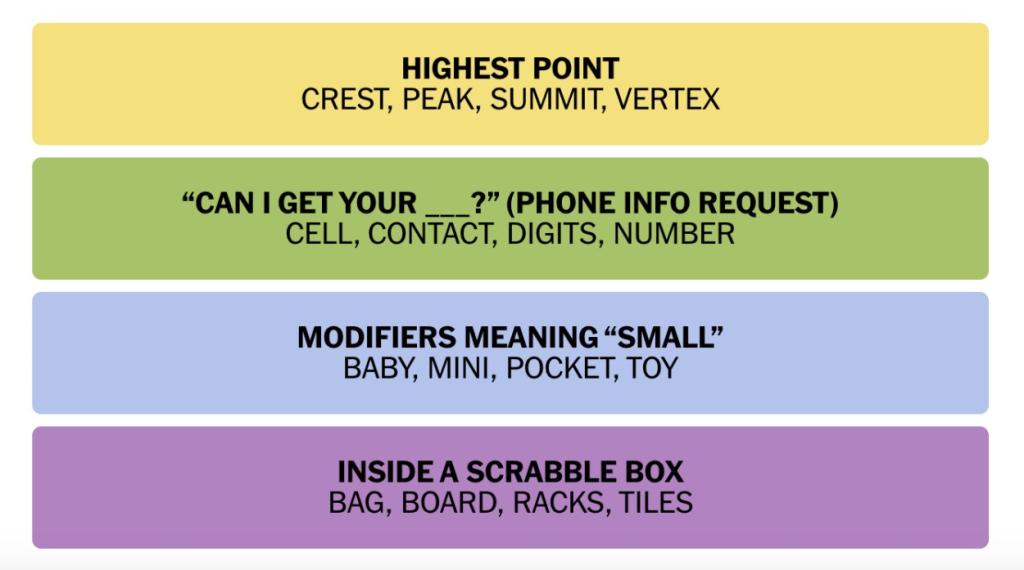 HIGHEST POINT
CREST, PEAK, SUMMIT, VERTEX

“CAN I GET YOUR ___?” (PHONE INFO REQUEST)
CELL, CONTACT, DIGITS, NUMBER

MODIFIERS MEANING “SMALL”
BABY, MINI, POCKET, TOY

INSIDE A SCRABBLE BOX
BAG, BOARD, RACKS, TILES